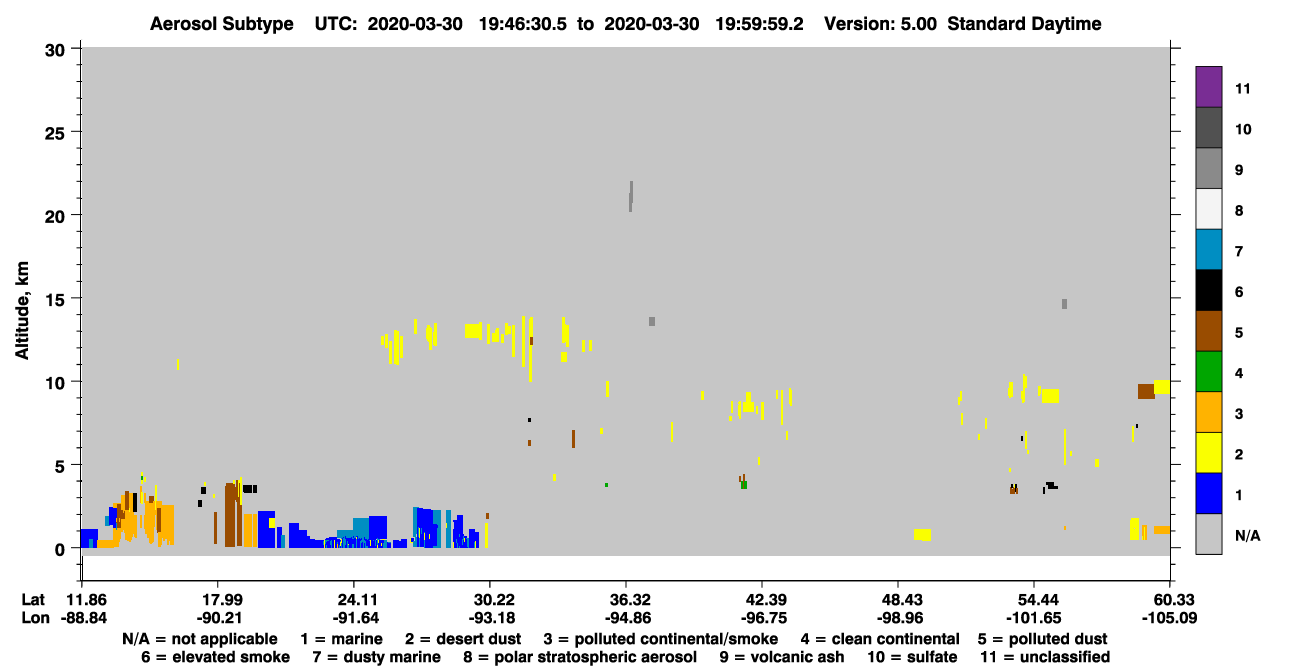 Aerosol Subtype UTC: 2020-03-30 19:46:30.5 to 2020-03-30 19:59:59.2 Version: 5.00 Standard Daytime

Altitude, km

30
25
20
15
10
5
0

11
10
9
8
7
6
5
4
3
2
1
N/A

Lat 11.86 17.99 24.11 30.22 36.32 42.39 48.43 54.44 60.33
Lon -88.84 -90.21 -91.64 -93.18 -94.86 -96.75 -98.96 -101.65 -105.09

N/A = not applicable 1 = marine 2 = desert dust 3 = polluted continental/smoke 4 = clean continental 5 = polluted dust
6 = elevated smoke 7 = dusty marine 8 = polar stratospheric aerosol 9 = volcanic ash 10 = sulfate 11 = unclassified